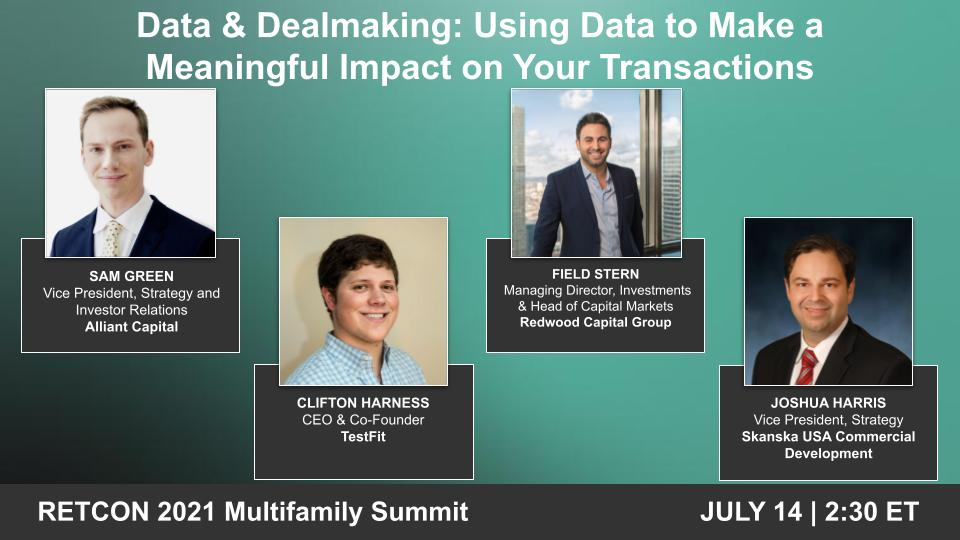 Data & Dealmaking: Using Data to Make a Meaningful Impact on Your Transactions

SAM GREEN
Vice President, Strategy and Investor Relations
Alliant Capital

CLIFTON HARNESS
CEO & Co-Founder
TestFit

FIELD STERN
Managing Director, Investments & Head of Capital Markets
Redwood Capital Group

JOSHUA HARRIS
Vice President, Strategy
Skanska USA Commercial Development

RETCON 2021 Multifamily Summit

JULY 14 | 2:30 ET